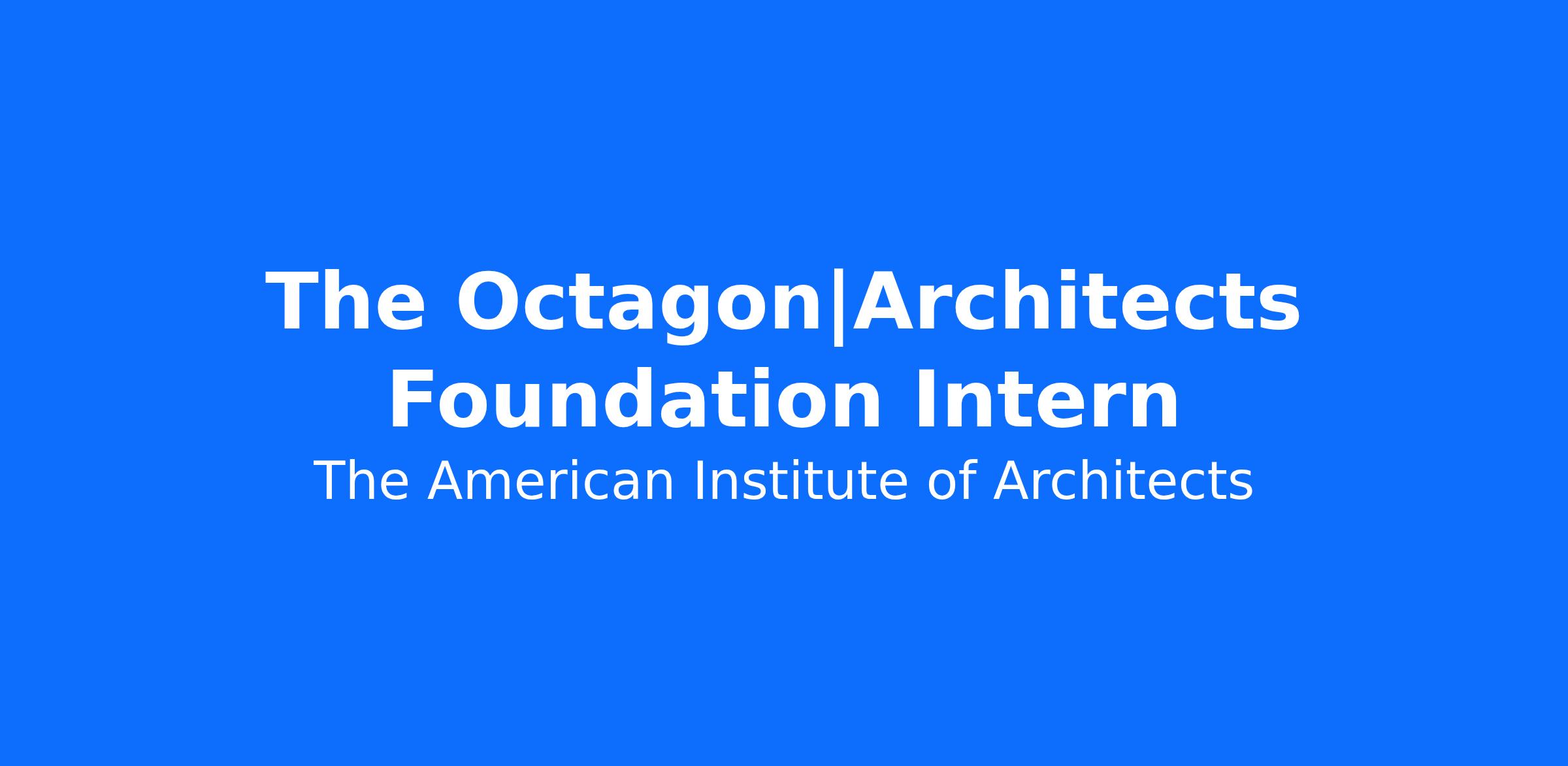 The Octagon|Architects Foundation Intern

The American Institute of Architects